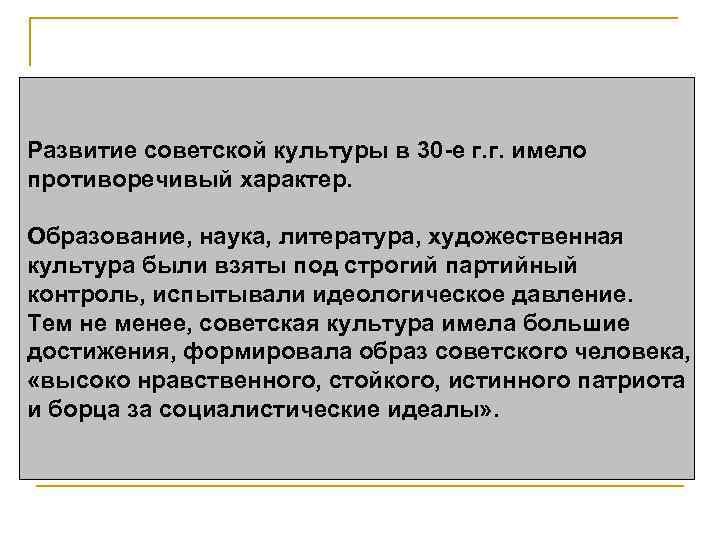 Развитие советской культуры в 30-е г.г. имело противоречивый характер.

Образование, наука, литература, художественная культура были взяты под строгий партийный контроль, испытывали идеологическое давление. Тем не менее, советская культура имела большие достижения, формировала образ советского человека, «высоко нравственного, стойкого, истинного патриота и борца за социалистические идеалы».